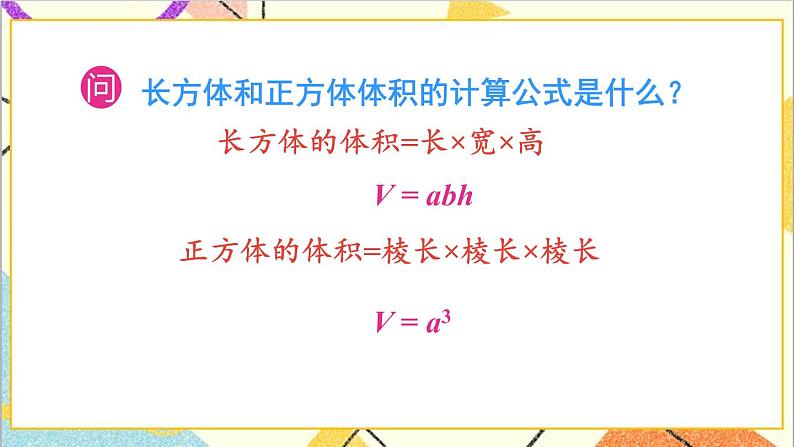 问 长方体和正方体体积的计算公式是什么？

长方体的体积=长×宽×高

$V = abh$

正方体的体积=棱长×棱长×棱长

$V = a^3$